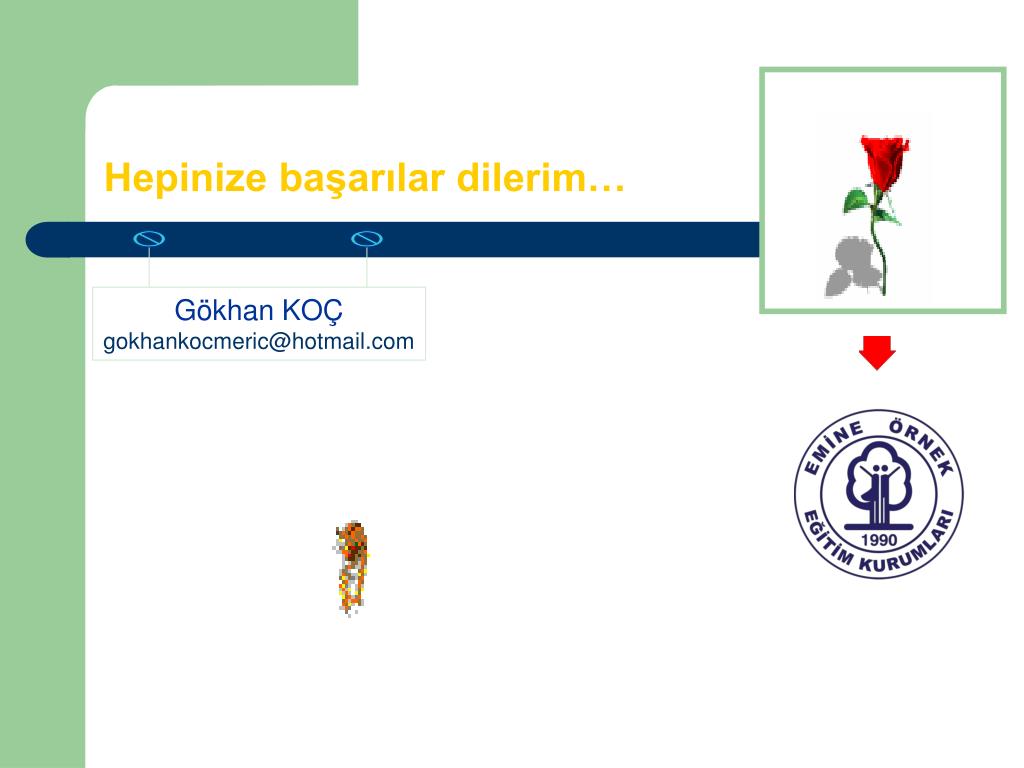 Hepinize başarılar dilerim…

Gökhan KOÇ
gokhankocmeric@hotmail.com

EMİNE ÖRNEK
1990
EĞİTİM KURUMLARI